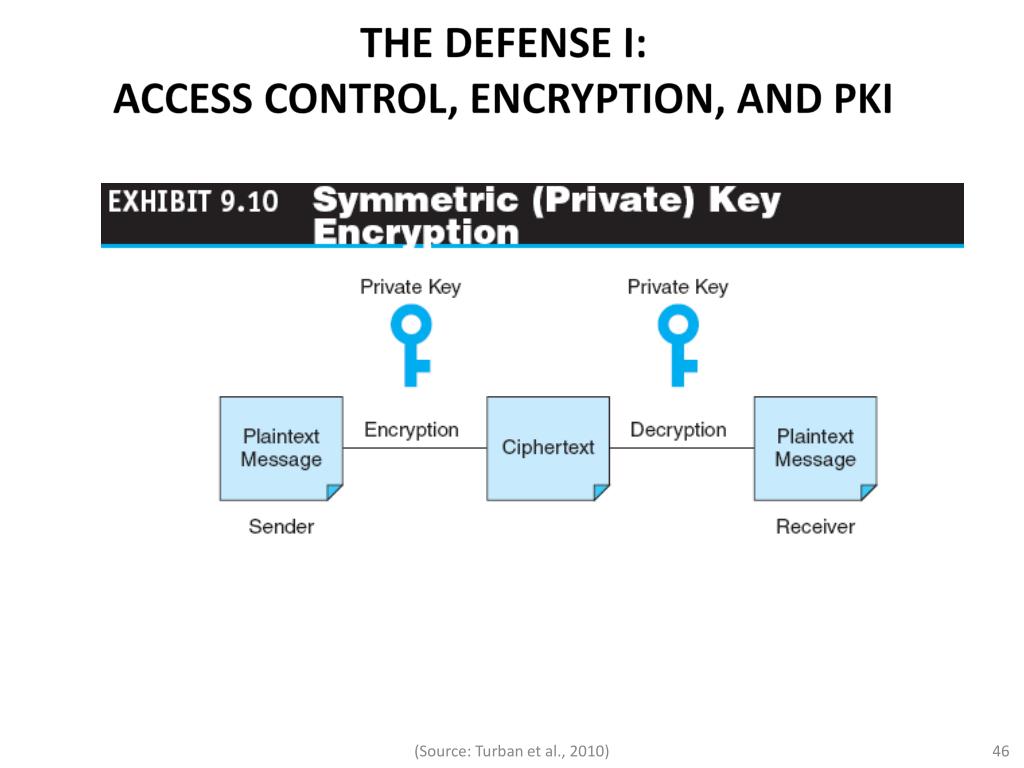 THE DEFENSE I:
ACCESS CONTROL, ENCRYPTION, AND PKI

EXHIBIT 9.10 Symmetric (Private) Key Encryption

Private Key

Private Key

Plaintext Message

Encryption

Ciphertext

Decryption

Plaintext Message

Sender

Receiver

(Source: Turban et al., 2010)

46